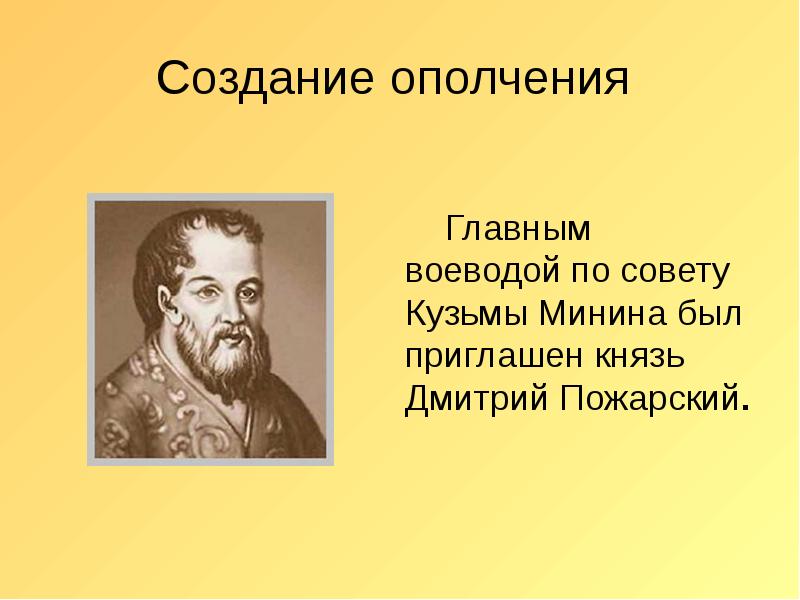 Создание ополчения

Главным воеводой по совету Кузьмы Минина был приглашен князь Дмитрий Пожарский.